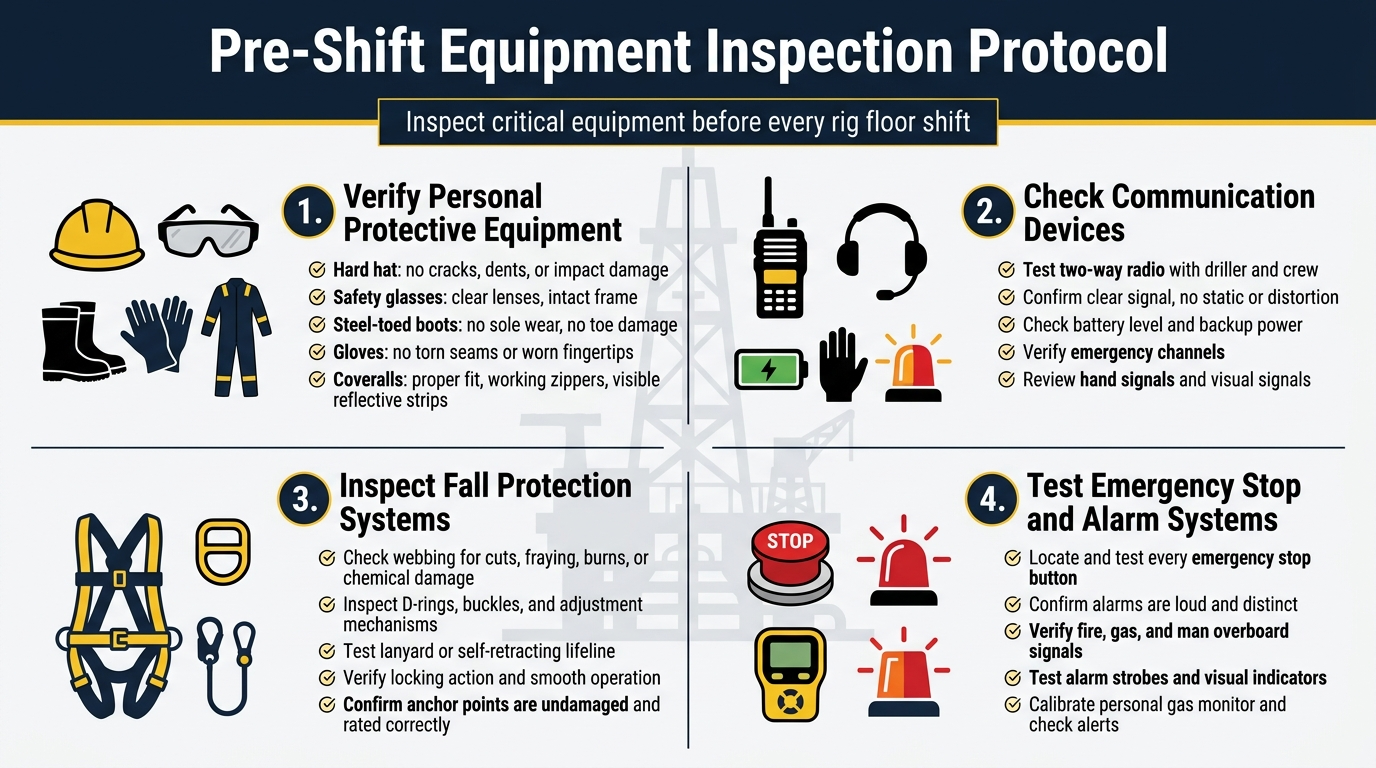 Pre-Shift Equipment Inspection Protocol

Inspect critical equipment before every rig floor shift

1. Verify Personal Protective Equipment

Hard hat: no cracks, dents, or impact damage
Safety glasses: clear lenses, intact frame
Steel-toed boots: no sole wear, no toe damage
Gloves: no torn seams or worn fingertips
Coveralls: proper fit, working zippers, visible reflective strips

2. Check Communication Devices

Test two-way radio with driller and crew
Confirm clear signal, no static or distortion
Check battery level and backup power
Verify emergency channels
Review hand signals and visual signals

3. Inspect Fall Protection Systems

Check webbing for cuts, fraying, burns, or chemical damage
Inspect D-rings, buckles, and adjustment mechanisms
Test lanyard or self-retracting lifeline
Verify locking action and smooth operation
Confirm anchor points are undamaged and rated correctly

4. Test Emergency Stop and Alarm Systems

STOP

Locate and test every emergency stop button
Confirm alarms are loud and distinct
Verify fire, gas, and man overboard signals
Test alarm strobes and visual indicators
Calibrate personal gas monitor and check alerts